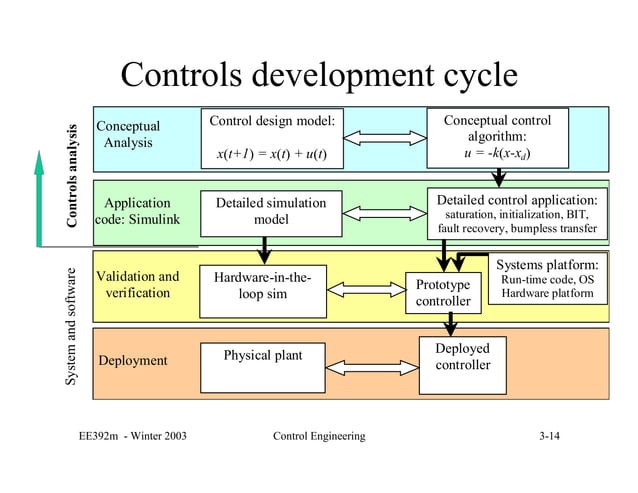 Controls development cycle

Controls analysis

System and software

Conceptual Analysis

Control design model:
$x(t+1) = x(t) + u(t)$

Conceptual control algorithm:
$u = -k(x-x_d)$

Application code: Simulink

Detailed simulation model

Detailed control application:
saturation, initialization, BIT, fault recovery, bumpless transfer

Validation and verification

Hardware-in-the-loop sim

Prototype controller

Systems platform:
Run-time code, OS
Hardware platform

Deployment

Physical plant

Deployed controller

EE392m - Winter 2003

Control Engineering

3-14